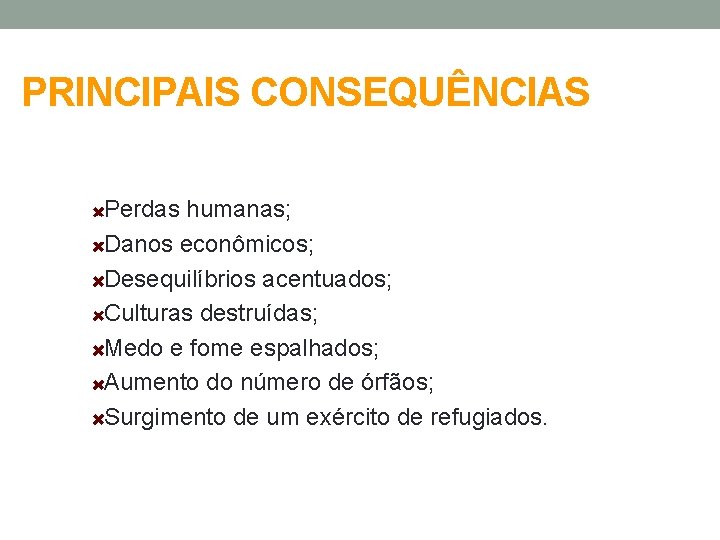 PRINCIPAIS CONSEQUÊNCIAS

Perdas humanas;
Danos econômicos;
Desequilíbrios acentuados;
Culturas destruídas;
Medo e fome espalhados;
Aumento do número de órfãos;
Surgimento de um exército de refugiados.